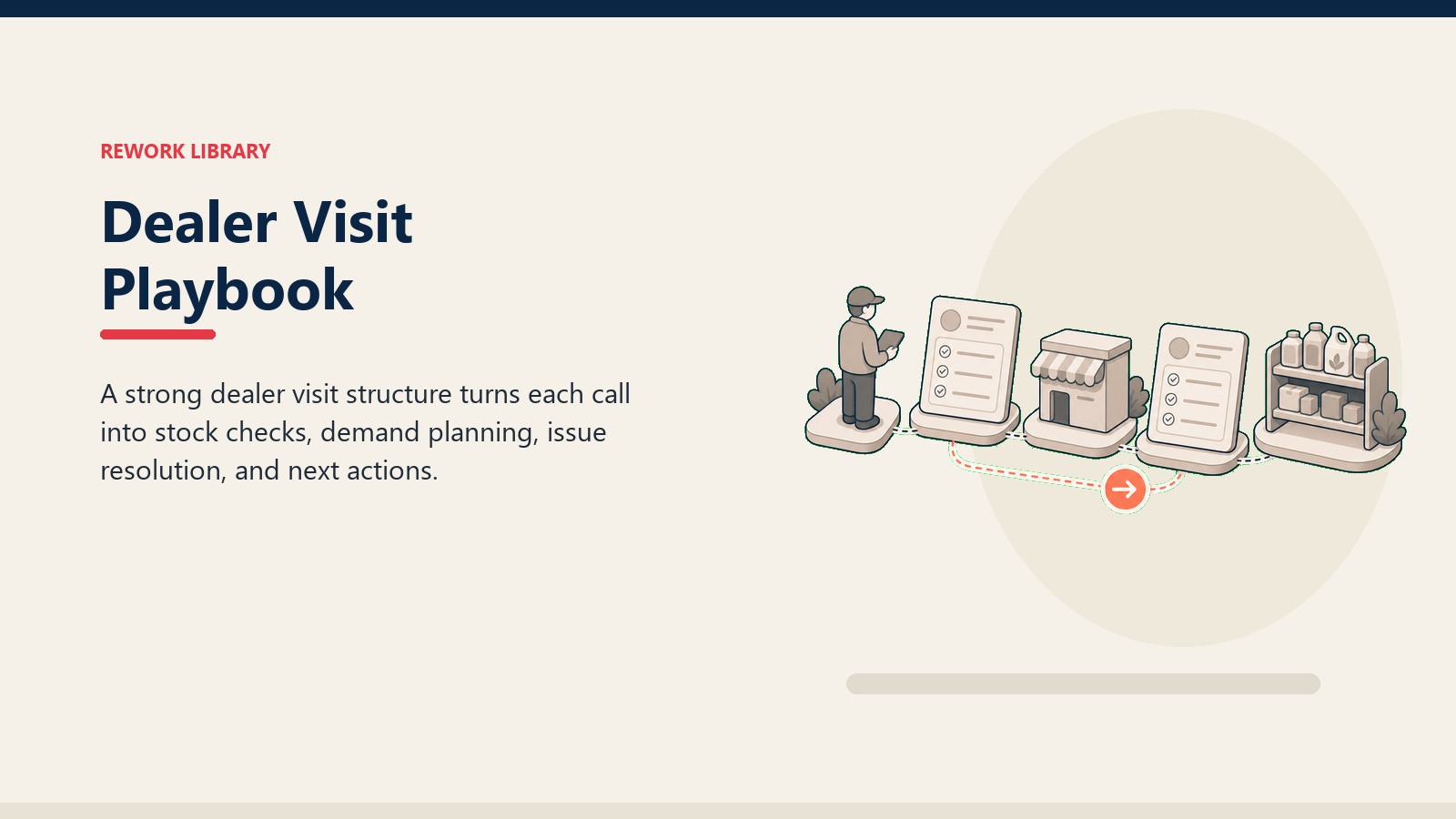 REWORK LIBRARY

Dealer Visit Playbook

A strong dealer visit structure turns each call into stock checks, demand planning, issue resolution, and next actions.